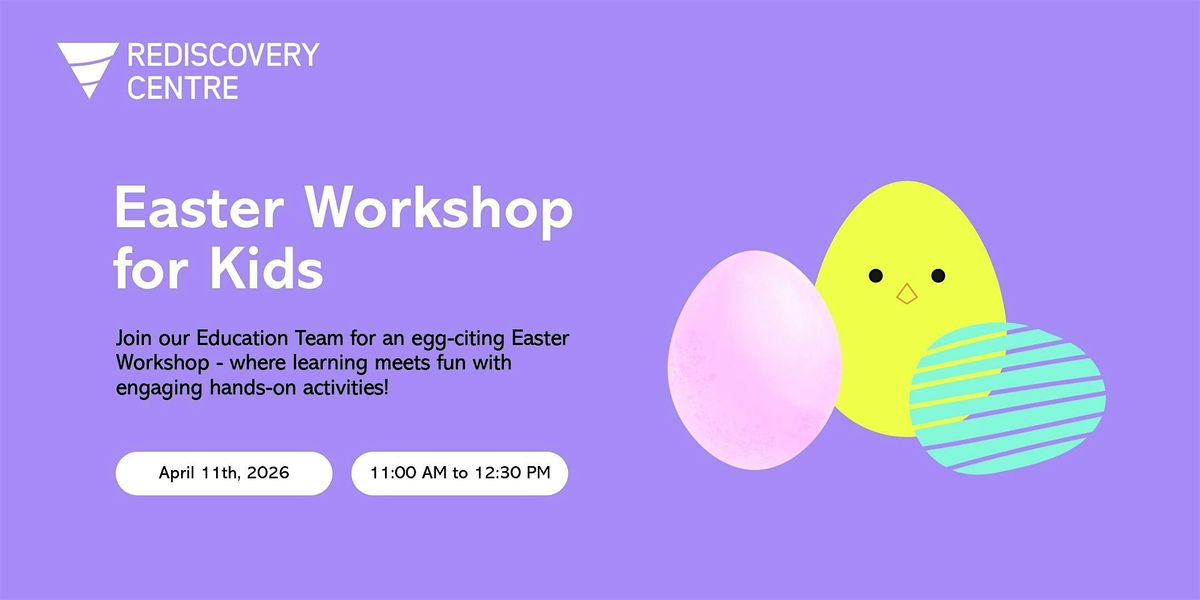 REDISCOVERY CENTRE

Easter Workshop for Kids

Join our Education Team for an egg-citing Easter Workshop - where learning meets fun with engaging hands-on activities!

April 11th, 2026

11:00 AM to 12:30 PM